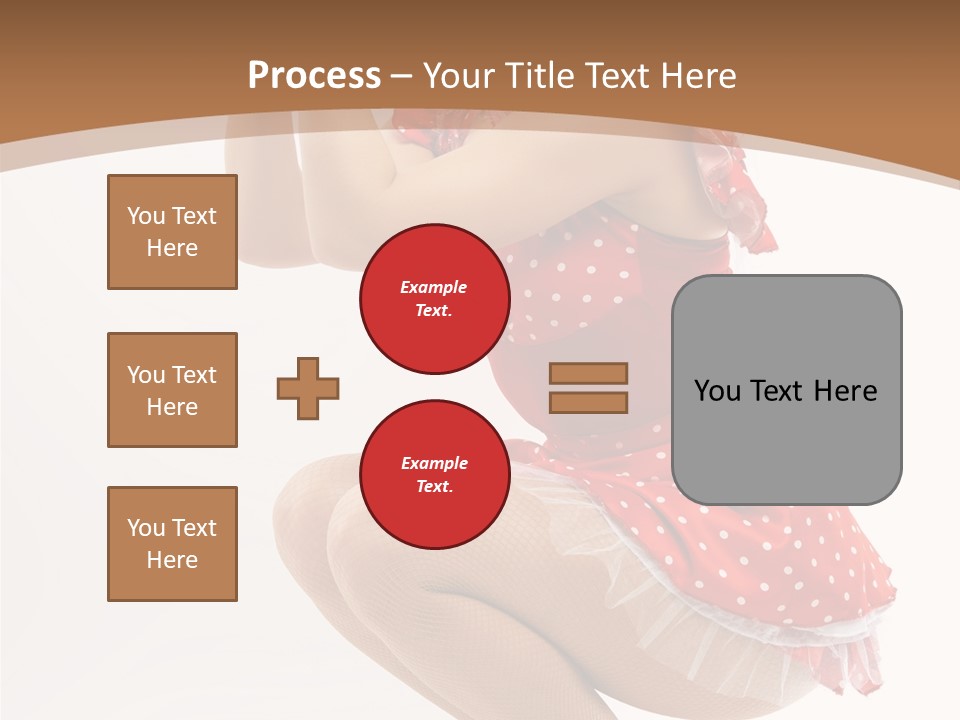 Process – Your Title Text Here

You Text Here

You Text Here

You Text Here

Example Text.

Example Text.

You Text Here